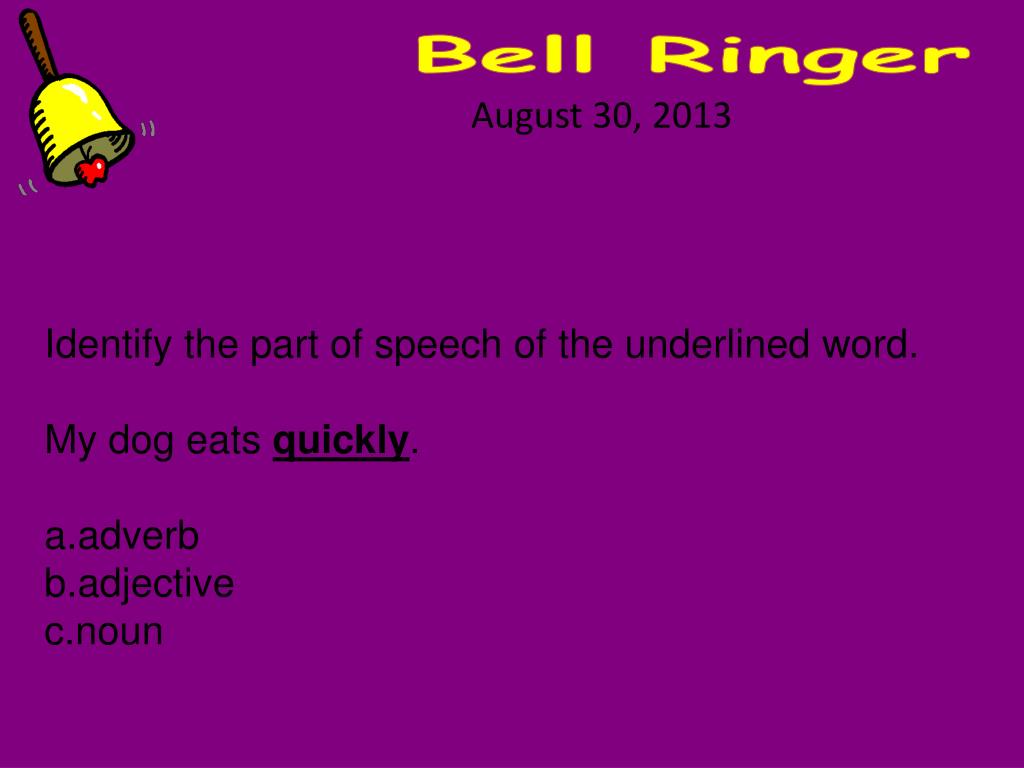 Bell Ringer
August 30, 2013

Identify the part of speech of the underlined word.

My dog eats quickly.

a.adverb
b.adjective
c.noun